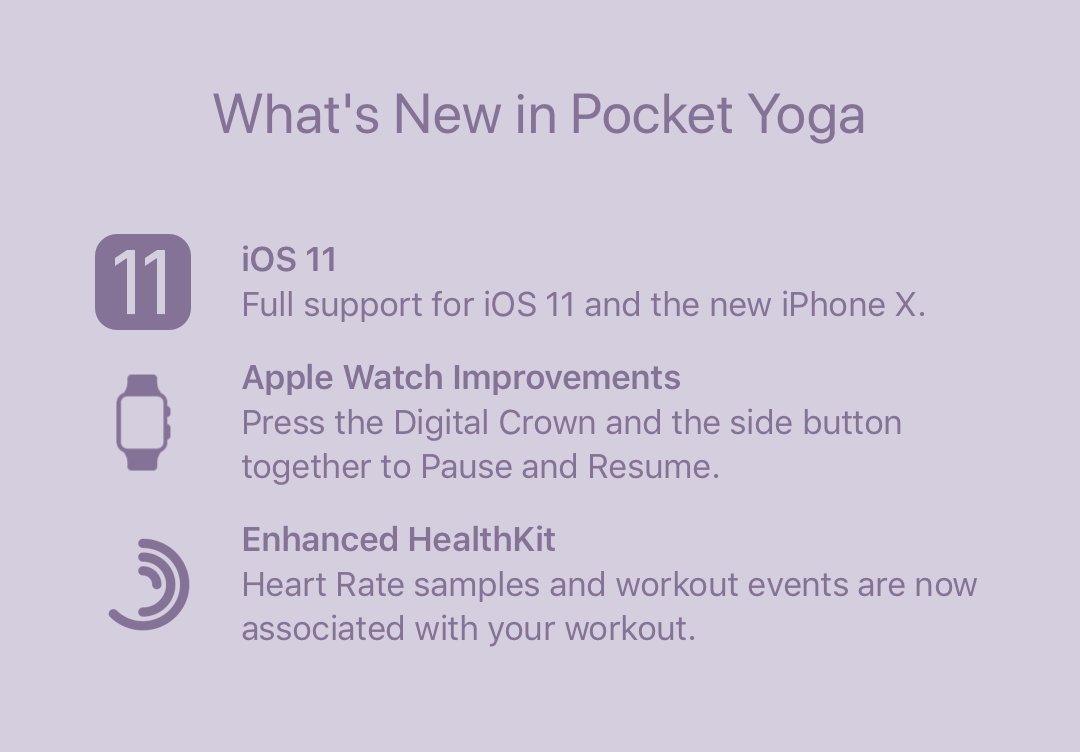 What's New in Pocket Yoga

11

iOS 11
Full support for iOS 11 and the new iPhone X.

Apple Watch Improvements
Press the Digital Crown and the side button together to Pause and Resume.

Enhanced HealthKit
Heart Rate samples and workout events are now associated with your workout.